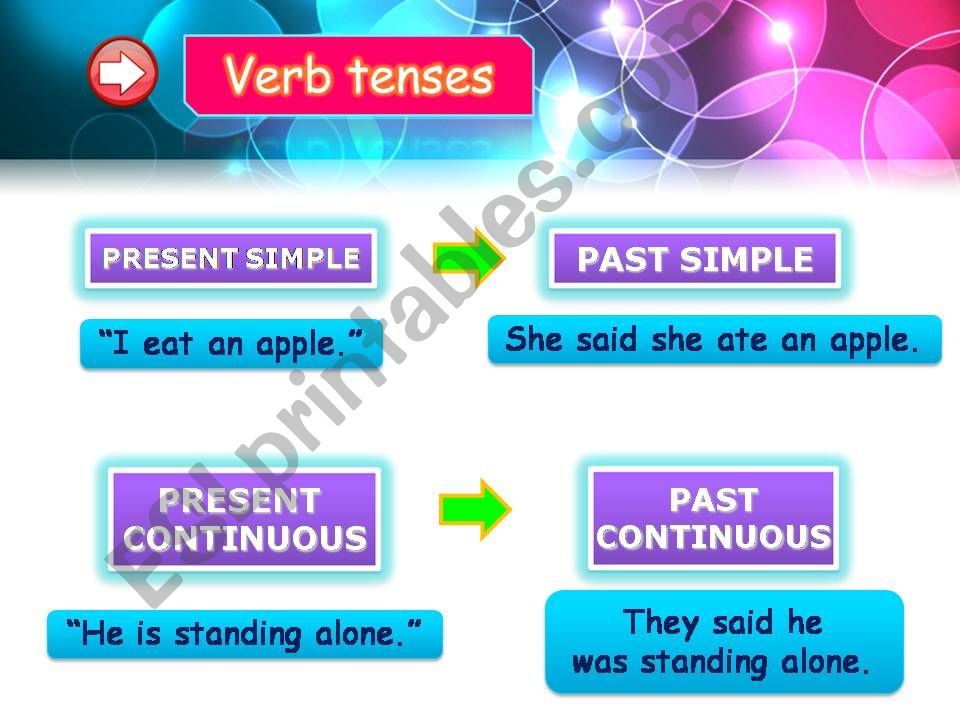 Verb tenses

PRESENT SIMPLE

PAST SIMPLE

“I eat an apple.”

She said she ate an apple.

PRESENT CONTINUOUS

PAST CONTINUOUS

“He is standing alone.”

They said he was standing alone.

ESLprintables.com